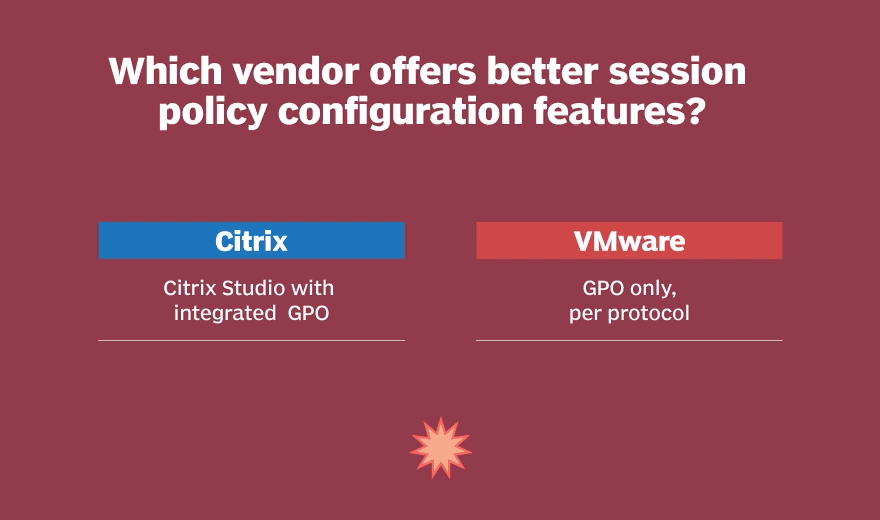 Which vendor offers better session policy configuration features?

Citrix

Citrix Studio with integrated GPO

VMware

GPO only, per protocol